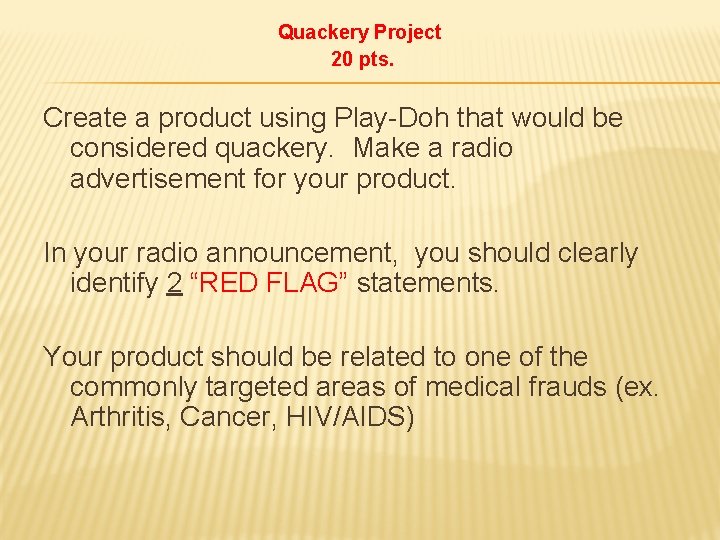 Quackery Project
20 pts.

Create a product using Play-Doh that would be considered quackery. Make a radio advertisement for your product.

In your radio announcement, you should clearly identify 2 “RED FLAG” statements.

Your product should be related to one of the commonly targeted areas of medical frauds (ex. Arthritis, Cancer, HIV/AIDS)